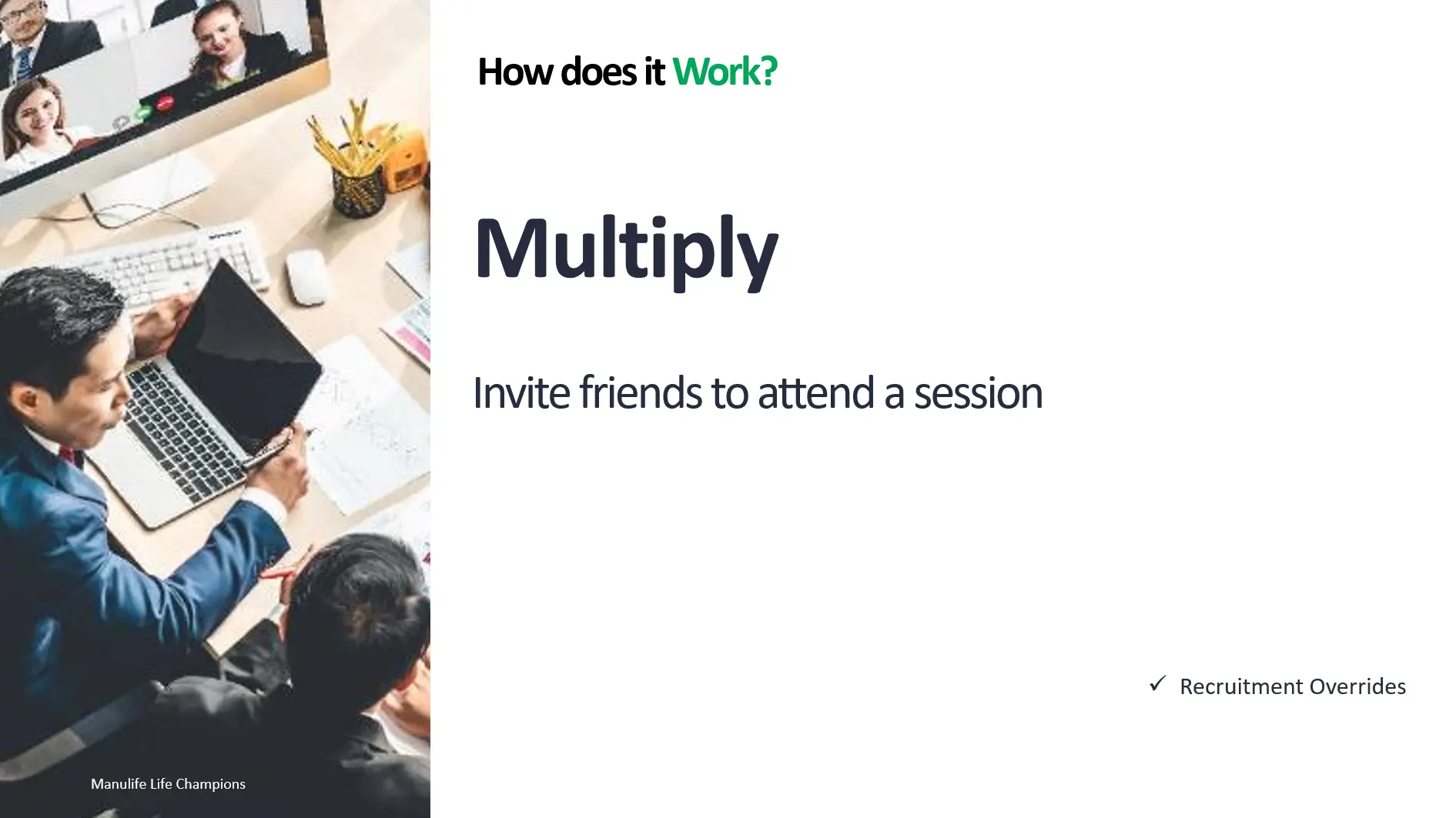 How does it Work?

Multiply

Invite friends to attend a session

✓ Recruitment Overrides

Manulife Life Champions